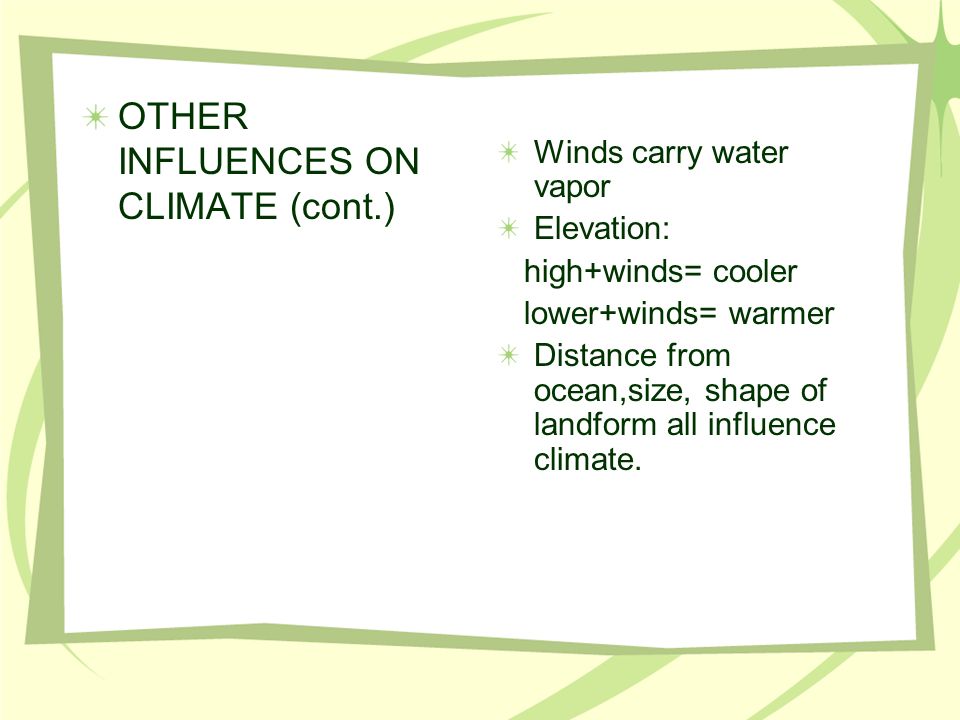 OTHER INFLUENCES ON CLIMATE (cont.)

Winds carry water vapor

Elevation:

high+winds= cooler

lower+winds= warmer

Distance from ocean,size, shape of landform all influence climate.